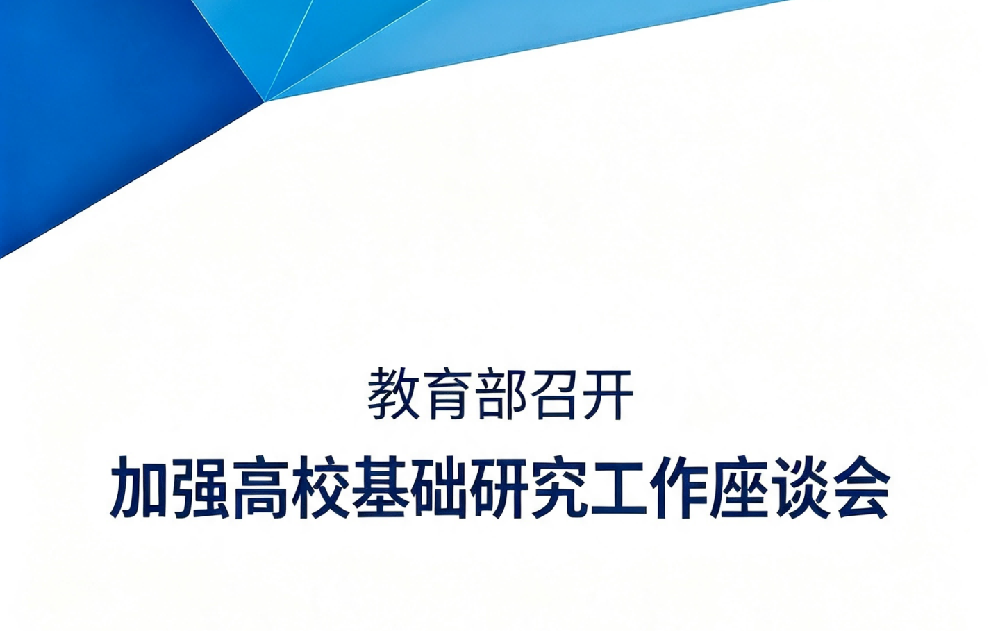 教育部召开

加强高校基础研究工作座谈会